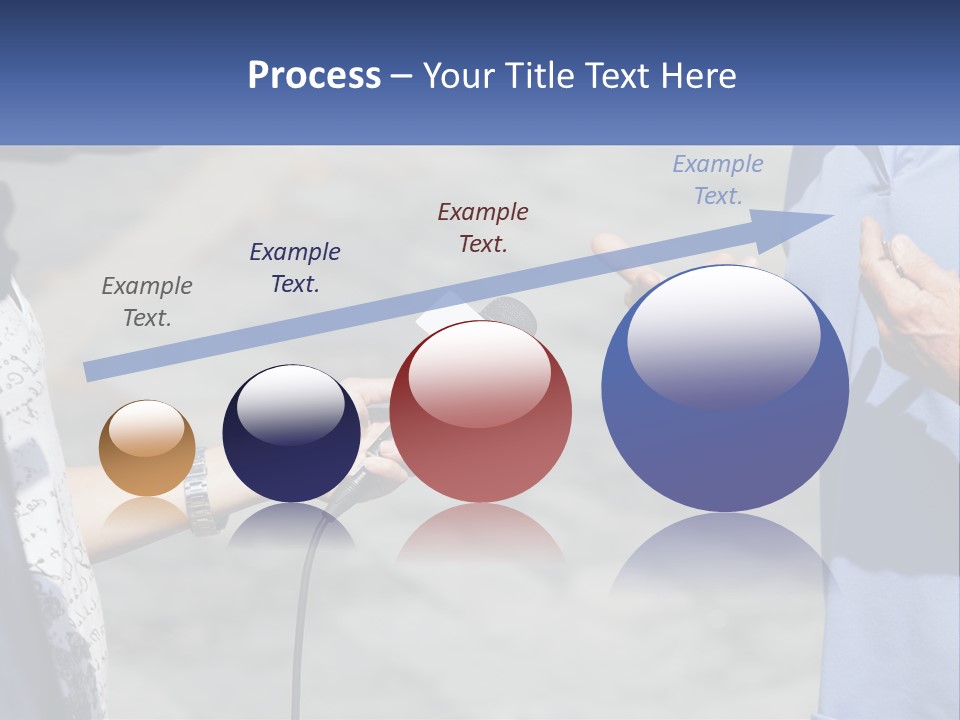 Process – Your Title Text Here

Example Text.

Example Text.

Example Text.

Example Text.